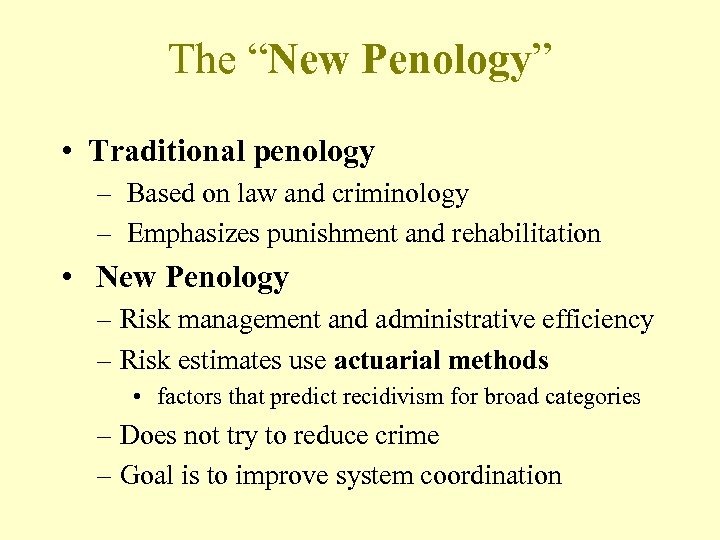 The “New Penology”

• Traditional penology
– Based on law and criminology
– Emphasizes punishment and rehabilitation

• New Penology
– Risk management and administrative efficiency
– Risk estimates use actuarial methods
• factors that predict recidivism for broad categories
– Does not try to reduce crime
– Goal is to improve system coordination